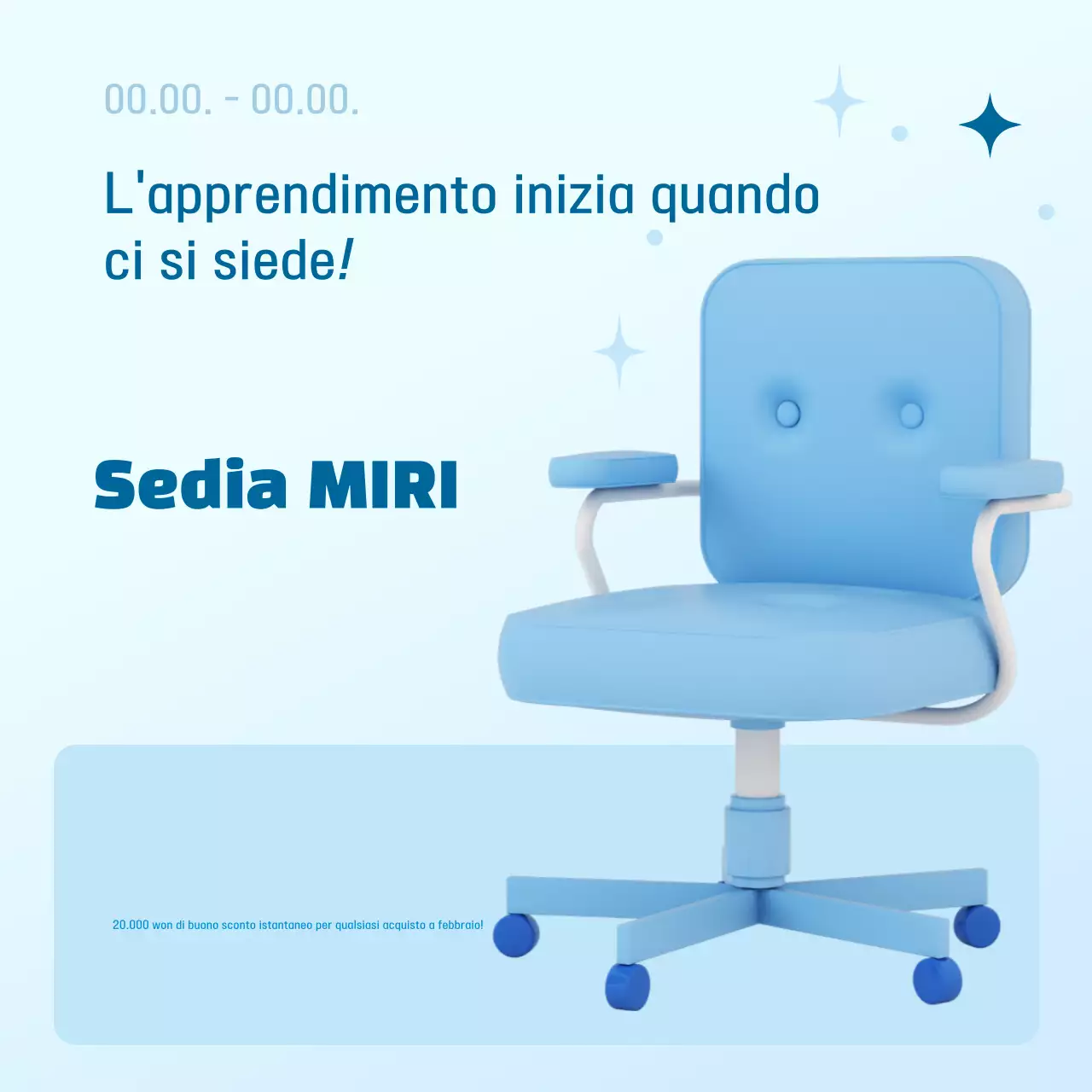 00.00. - 00.00.

L'apprendimento inizia quando ci si siede!

Sedia MIRI

20.000 won di buono sconto istantaneo per qualsiasi acquisto a febbraio!